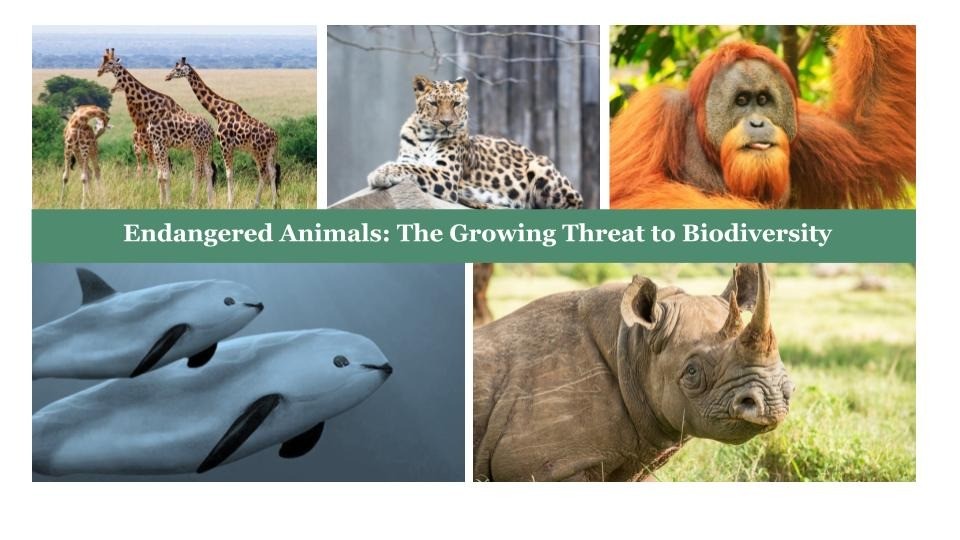 Endangered Animals: The Growing Threat to Biodiversity